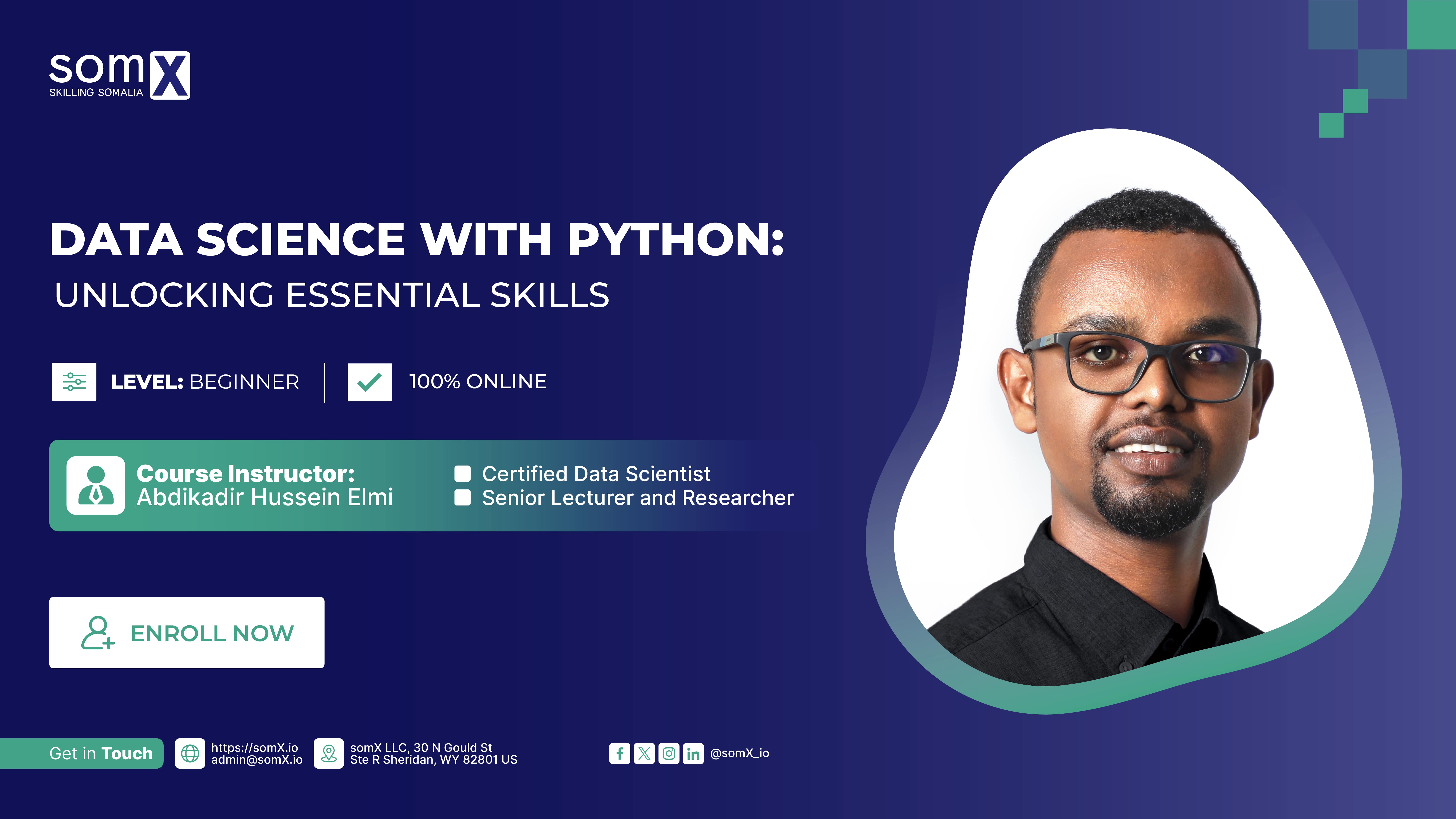 somX
SKILLING SOMALIA

DATA SCIENCE WITH PYTHON:
UNLOCKING ESSENTIAL SKILLS

LEVEL: BEGINNER

100% ONLINE

Course Instructor:
Abdikadir Hussein Elmi

Certified Data Scientist
Senior Lecturer and Researcher

ENROLL NOW

Get in Touch

https://somX.io
admin@somX.io

somX LLC, 30 N Gould St
Ste R Sheridan, WY 82801 US

@somX_io